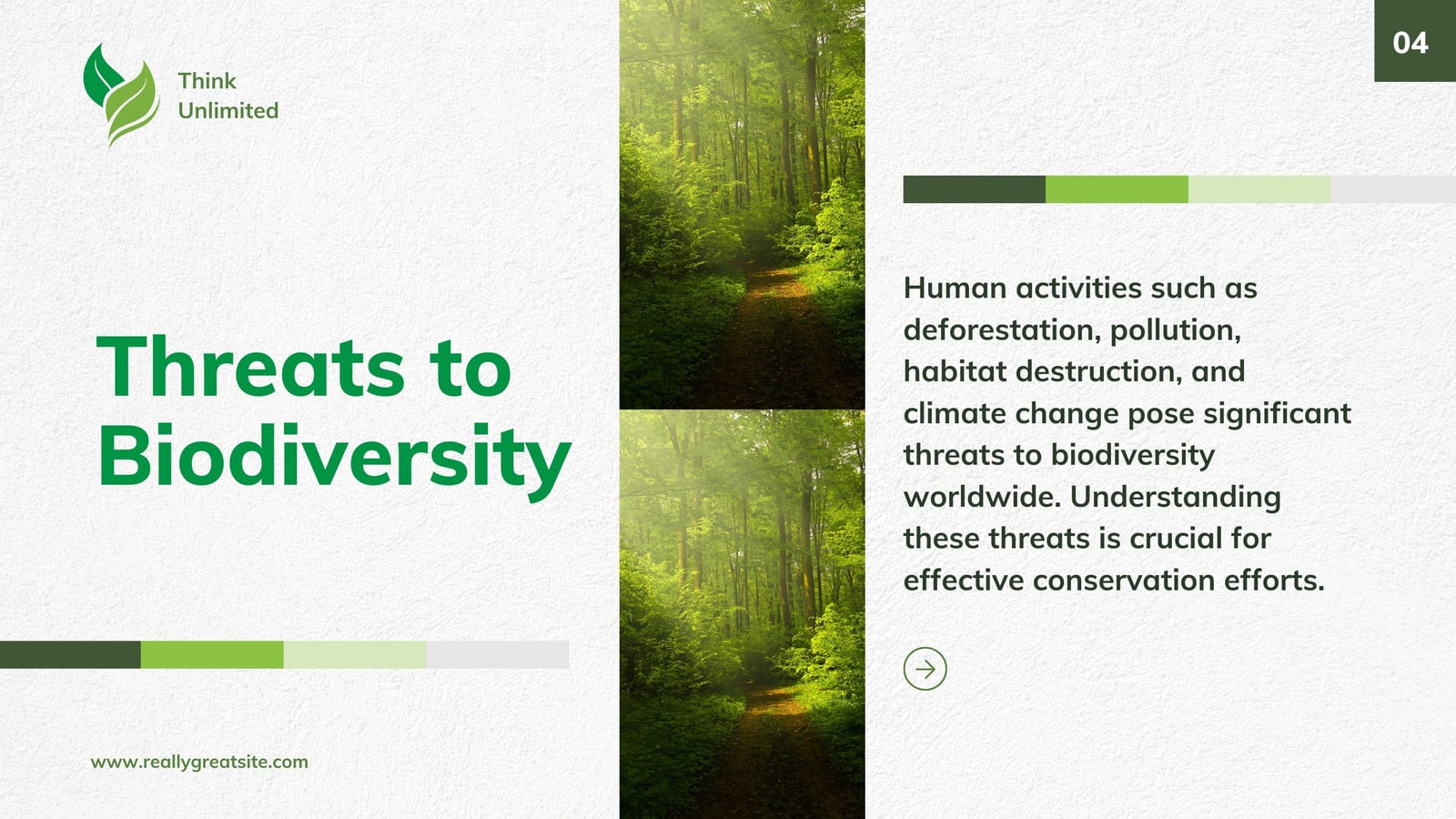 Think Unlimited

04

Threats to Biodiversity

Human activities such as deforestation, pollution, habitat destruction, and climate change pose significant threats to biodiversity worldwide. Understanding these threats is crucial for effective conservation efforts.

www.reallygreatsite.com